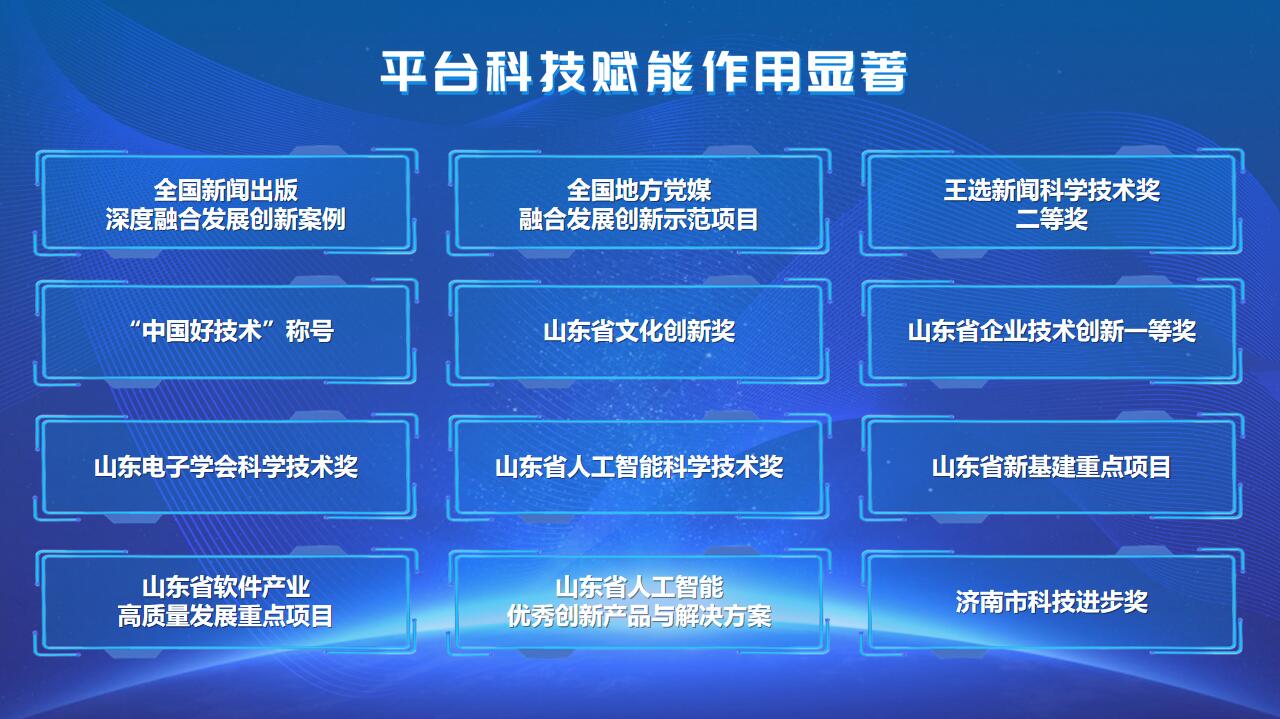 平台科技赋能作用显著

全国新闻出版
深度融合发展创新案例

全国地方党媒
融合发展创新示范项目

王选新闻科学技术奖
二等奖

“中国好技术”称号

山东省文化创新奖

山东省企业技术创新一等奖

山东电子学会科学技术奖

山东省人工智能科学技术奖

山东省新基建重点项目

山东省软件产业
高质量发展重点项目

山东省人工智能
优秀创新产品与解决方案

济南市科技进步奖